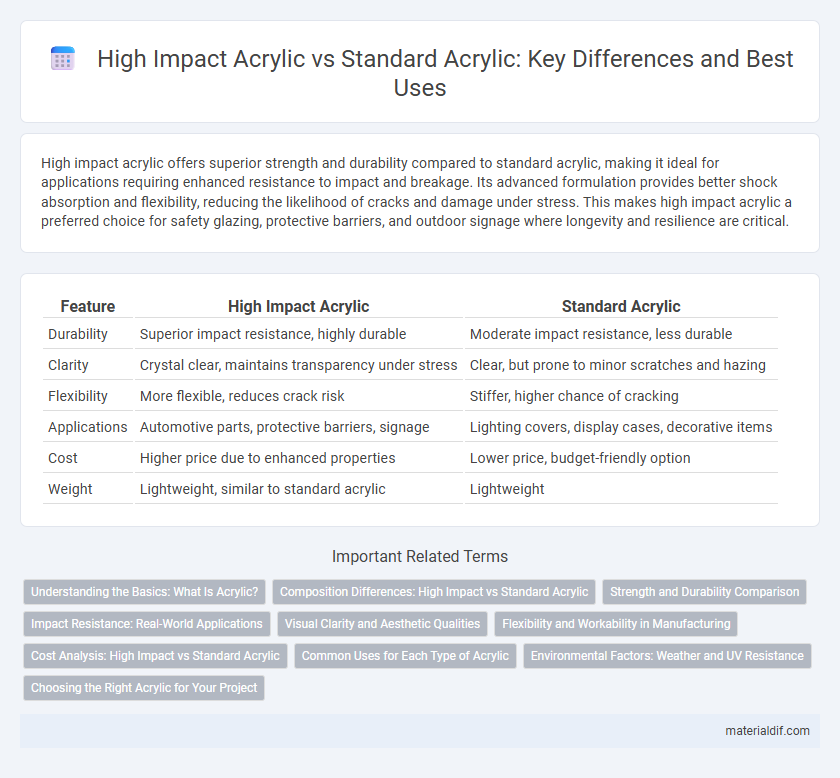 High Impact Acrylic vs Standard Acrylic: Key Differences and Best Uses

High impact acrylic offers superior strength and durability compared to standard acrylic, making it ideal for applications requiring enhanced resistance to impact and breakage. Its advanced formulation provides better shock absorption and flexibility, reducing the likelihood of cracks and damage under stress. This makes high impact acrylic a preferred choice for safety glazing, protective barriers, and outdoor signage where longevity and resilience are critical.

| Feature | High Impact Acrylic | Standard Acrylic |
|---|---|---|
| Durability | Superior impact resistance, highly durable | Moderate impact resistance, less durable |
| Clarity | Crystal clear, maintains transparency under stress | Clear, but prone to minor scratches and hazing |
| Flexibility | More flexible, reduces crack risk | Stiffer, higher chance of cracking |
| Applications | Automotive parts, protective barriers, signage | Lighting covers, display cases, decorative items |
| Cost | Higher price due to enhanced properties | Lower price, budget-friendly option |
| Weight | Lightweight, similar to standard acrylic | Lightweight |

Important Related Terms

Understanding the Basics: What Is Acrylic?
Composition Differences: High Impact vs Standard Acrylic
Strength and Durability Comparison
Impact Resistance: Real-World Applications
Visual Clarity and Aesthetic Qualities
Flexibility and Workability in Manufacturing
Cost Analysis: High Impact vs Standard Acrylic
Common Uses for Each Type of Acrylic
Environmental Factors: Weather and UV Resistance
Choosing the Right Acrylic for Your Project

materialdif.com